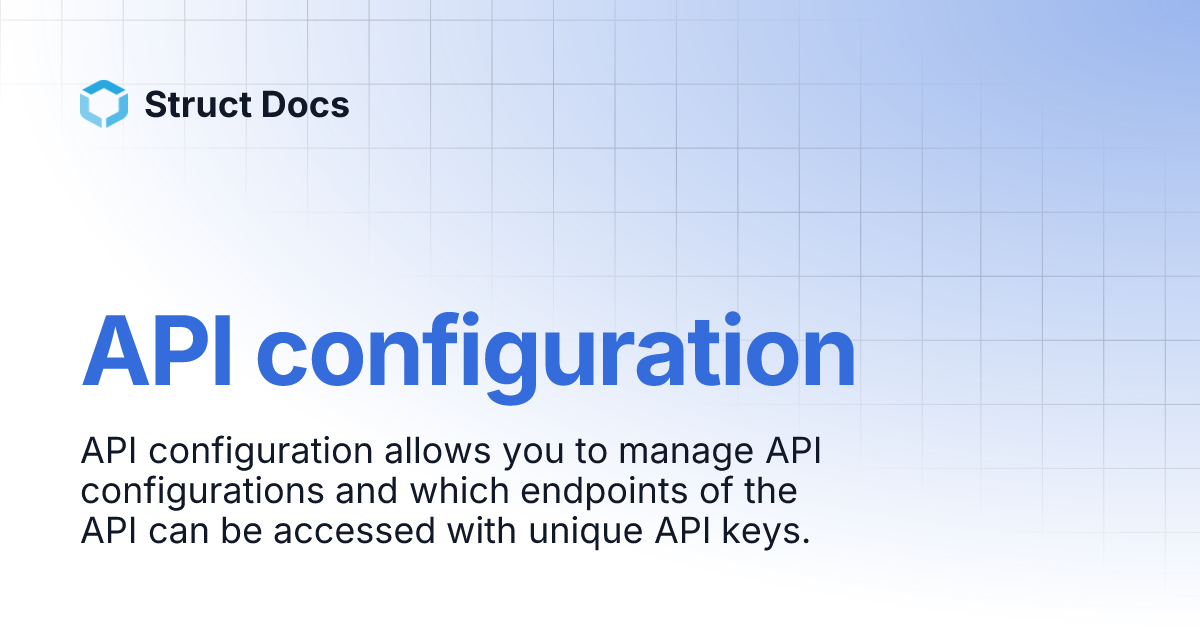 Struct Docs

API configuration

API configuration allows you to manage API configurations and which endpoints of the API can be accessed with unique API keys.